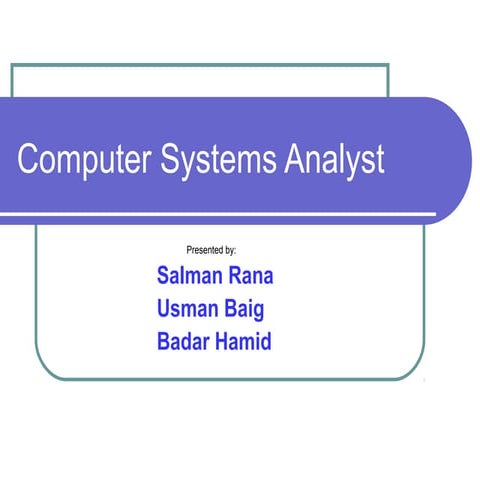 Computer Systems Analyst

Presented by:

Salman Rana
Usman Baig
Badar Hamid